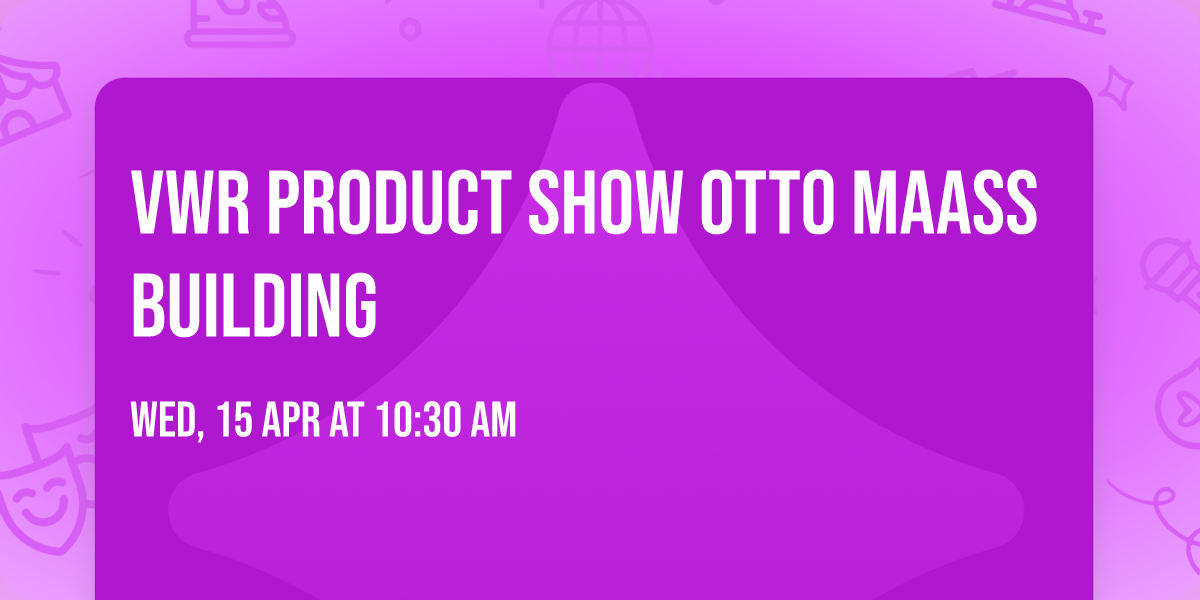 VWR PRODUCT SHOW OTTO MAASS BUILDING

WED, 15 APR AT 10:30 AM